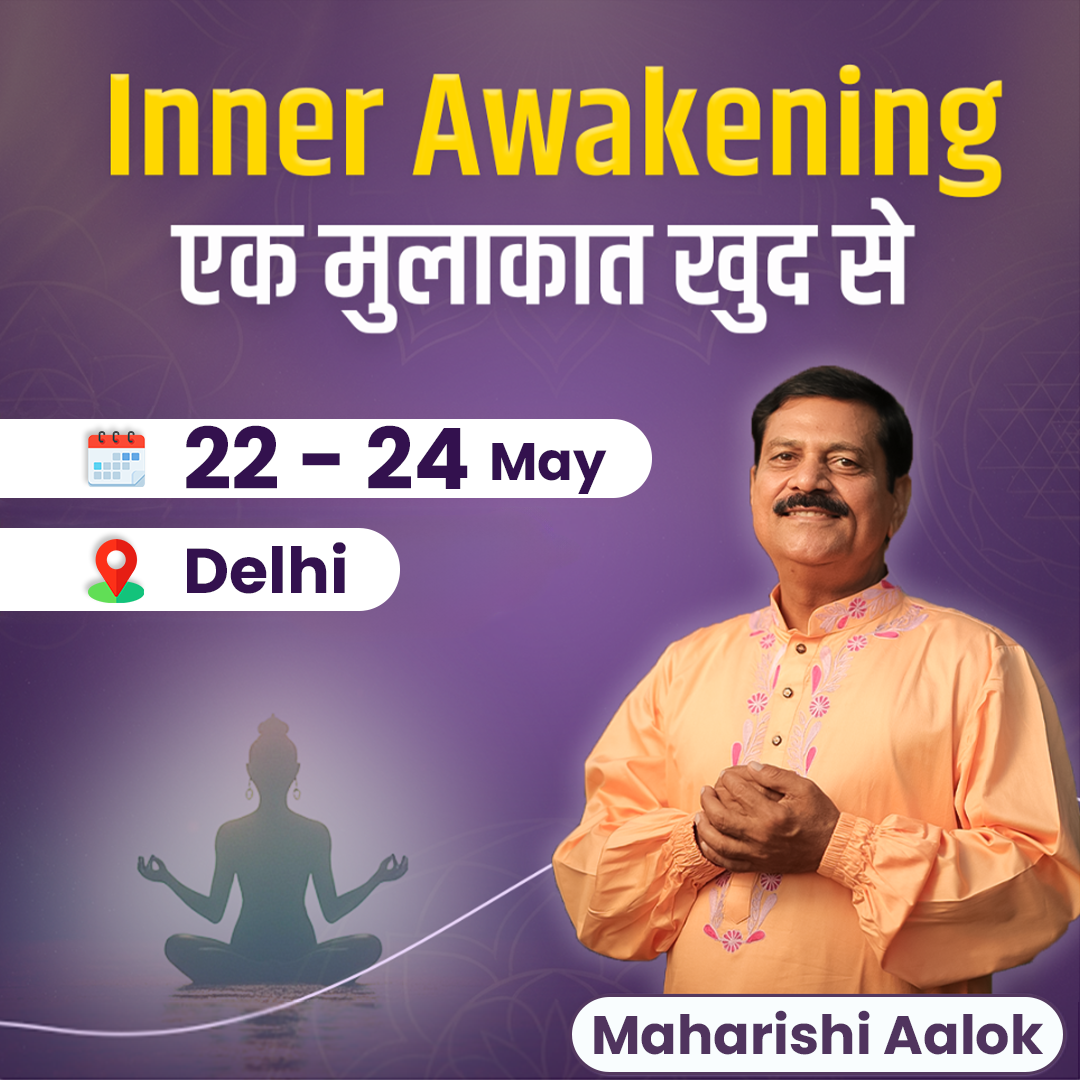 Inner Awakening
एक मुलाकात खुद से

22 – 24 May

Delhi

Maharishi Aalok